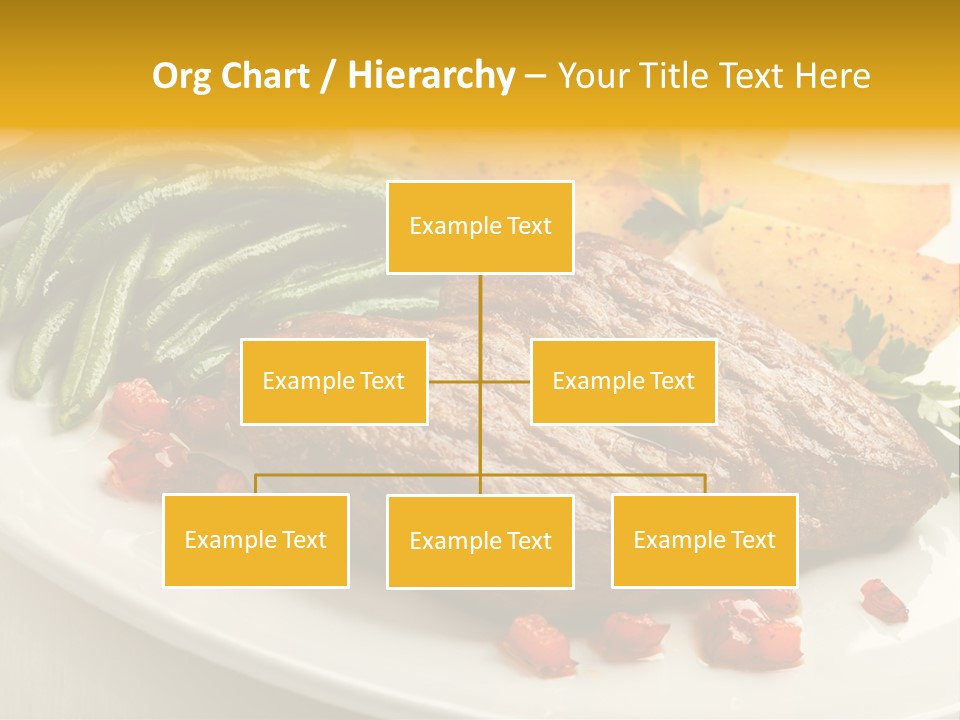 Org Chart / Hierarchy – Your Title Text Here

Example Text

Example Text

Example Text

Example Text

Example Text

Example Text